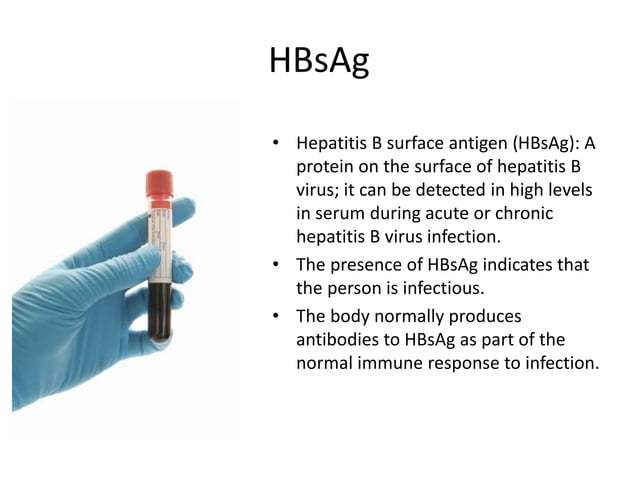 HBsAg

• Hepatitis B surface antigen (HBsAg): A protein on the surface of hepatitis B virus; it can be detected in high levels in serum during acute or chronic hepatitis B virus infection.
• The presence of HBsAg indicates that the person is infectious.
• The body normally produces antibodies to HBsAg as part of the normal immune response to infection.